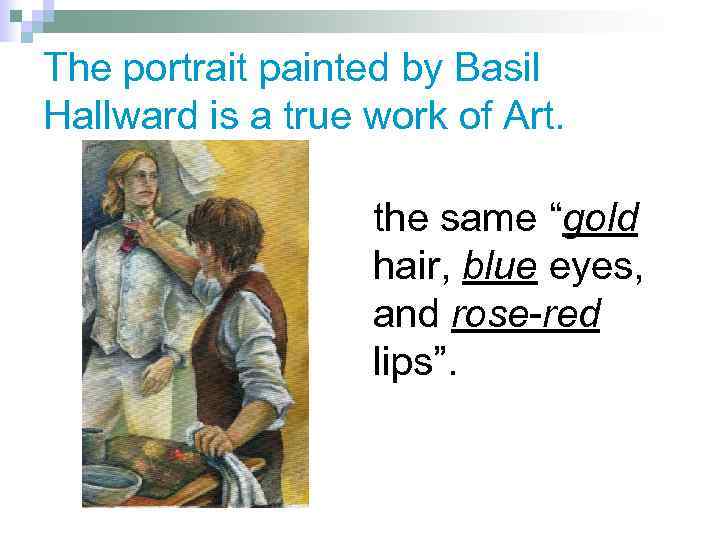 The portrait painted by Basil Hallward is a true work of Art.

the same “gold hair, blue eyes, and rose-red lips”.